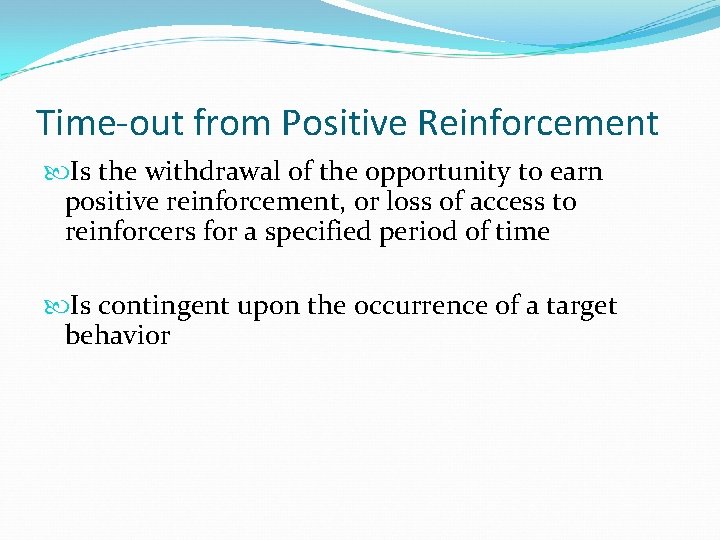 Time-out from Positive Reinforcement

Is the withdrawal of the opportunity to earn positive reinforcement, or loss of access to reinforcers for a specified period of time

Is contingent upon the occurrence of a target behavior